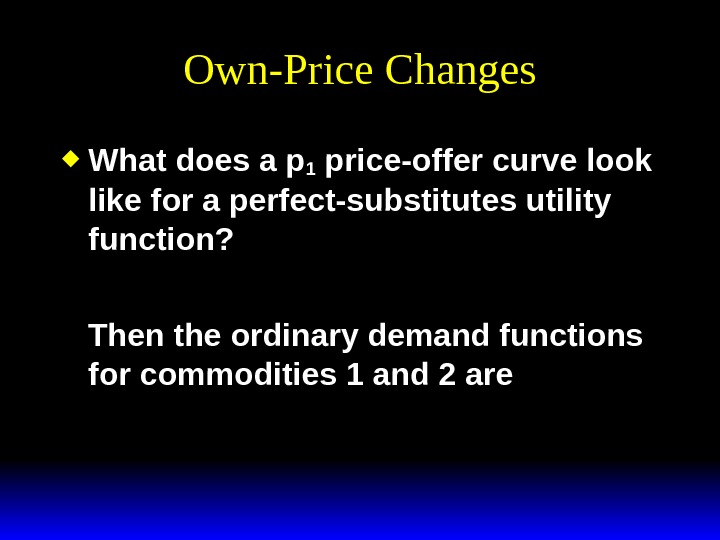 Own-Price Changes

What does a $p_1$ price-offer curve look like for a perfect-substitutes utility function?

Then the ordinary demand functions for commodities 1 and 2 are